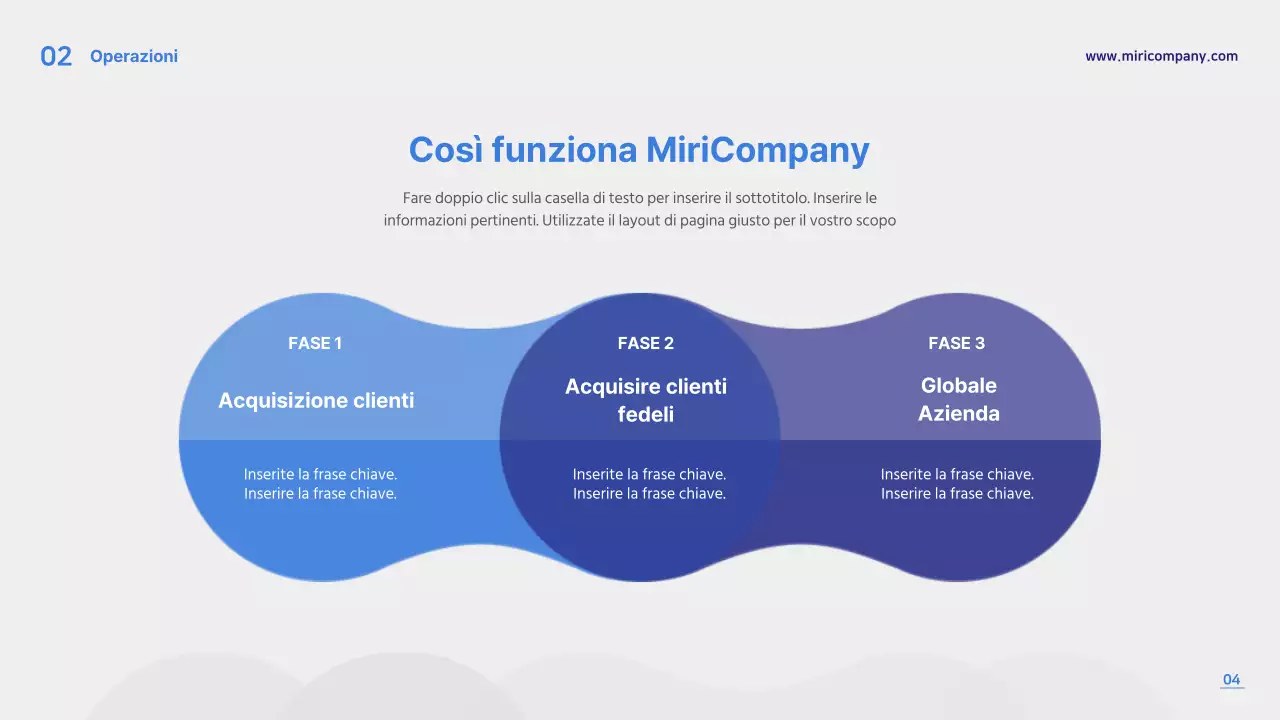 02 Operazioni

www.miricompany.com

Così funziona MiriCompany

Fare doppio clic sulla casella di testo per inserire il sottotitolo. Inserire le informazioni pertinenti. Utilizzate il layout di pagina giusto per il vostro scopo

FASE 1

Acquisizione clienti

Inserite la frase chiave. Inserire la frase chiave.

FASE 2

Acquisire clienti fedeli

Inserite la frase chiave. Inserire la frase chiave.

FASE 3

Globale Azienda

Inserite la frase chiave. Inserire la frase chiave.

04